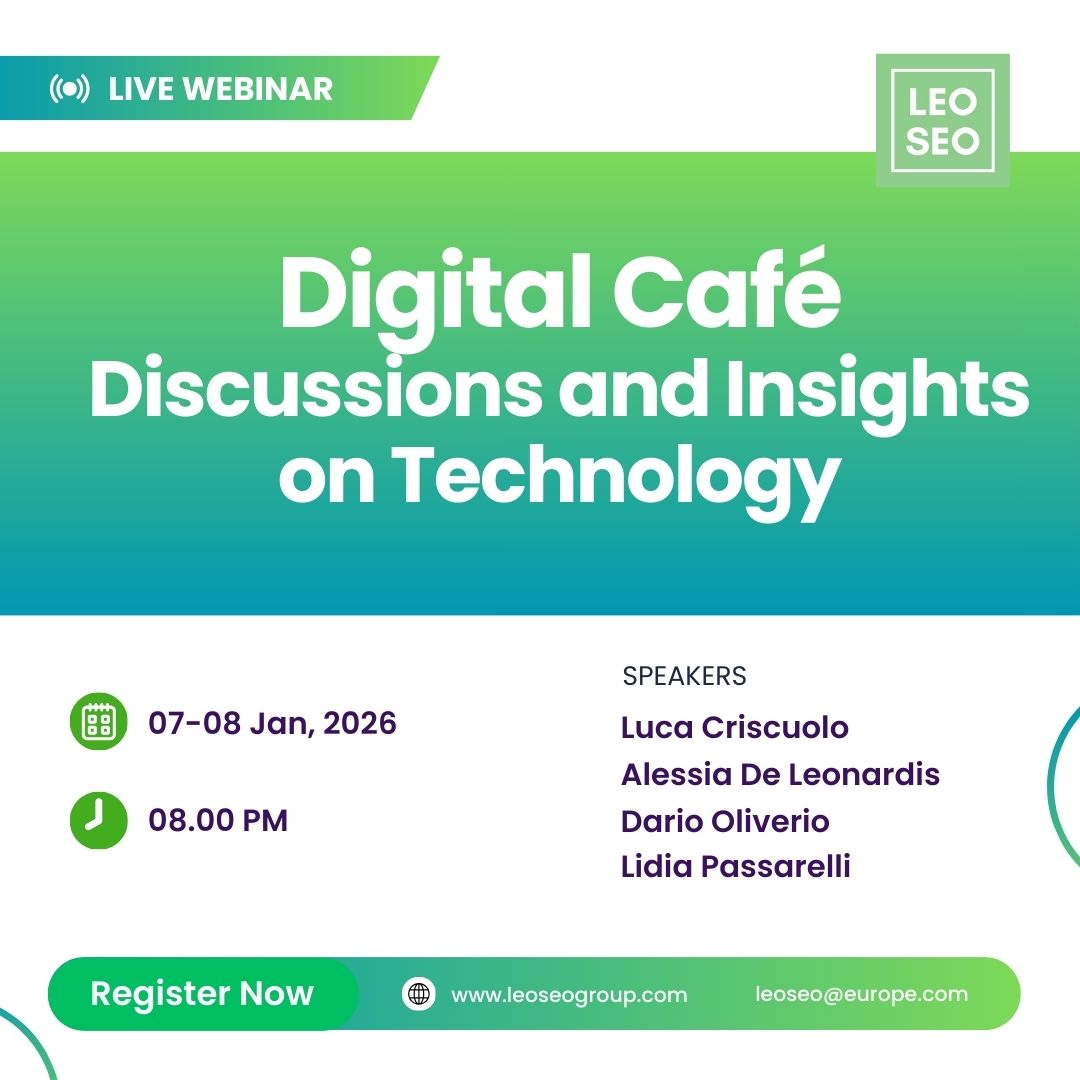 LIVE WEBINAR

LEO SEO

Digital Café
Discussions and Insights on Technology

07-08 Jan, 2026

08.00 PM

SPEAKERS

Luca Criscuolo
Alessia De Leonardis
Dario Oliverio
Lidia Passarelli

Register Now

www.leoseogroup.com

leoseo@europe.com